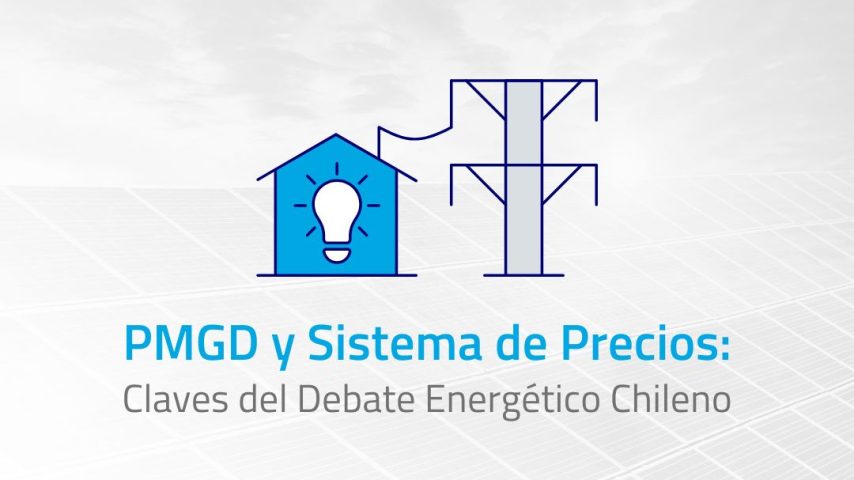 PMGD y Sistema de Precios:
Claves del Debate Energético Chileno